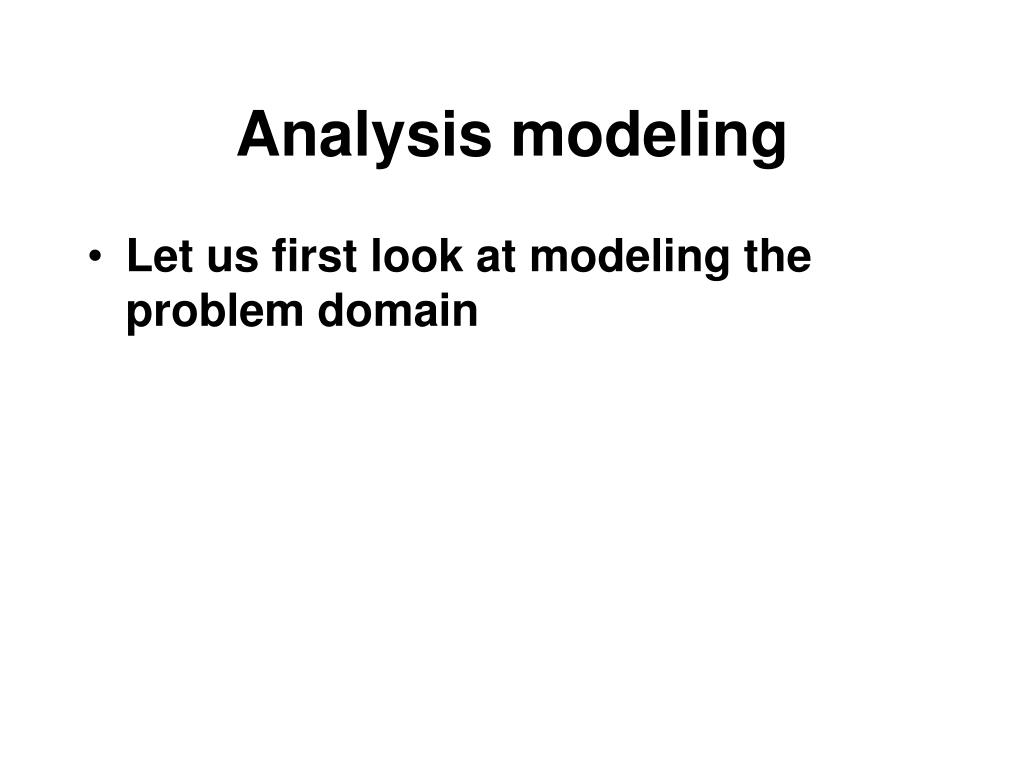 Analysis modeling

• Let us first look at modeling the problem domain